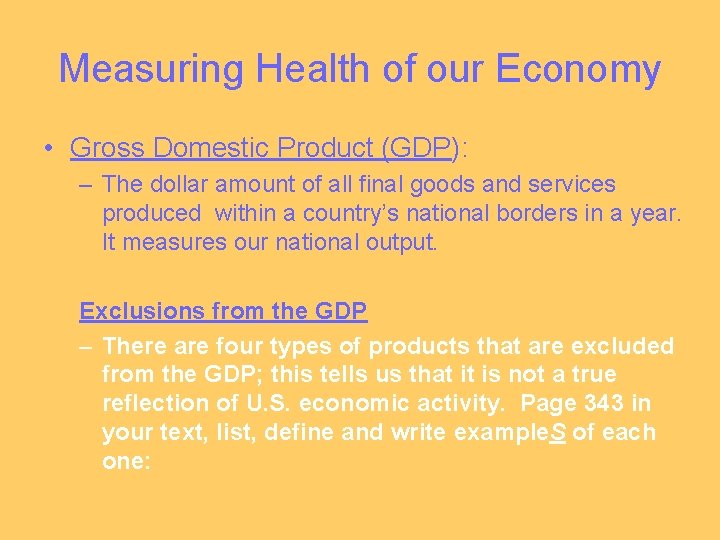 Measuring Health of our Economy

• Gross Domestic Product (GDP):

– The dollar amount of all final goods and services produced within a country's national borders in a year. It measures our national output.

Exclusions from the GDP

– There are four types of products that are excluded from the GDP; this tells us that it is not a true reflection of U.S. economic activity. Page 343 in your text, list, define and write exampleS of each one: